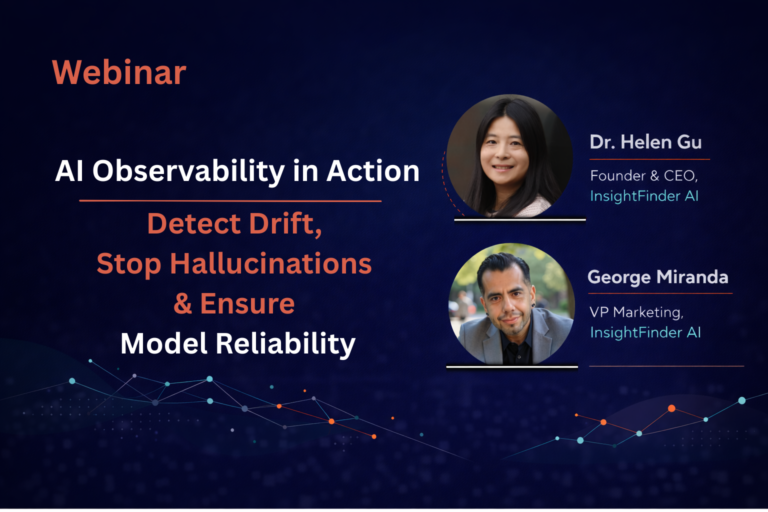 Webinar

AI Observability in Action

Detect Drift, Stop Hallucinations & Ensure Model Reliability

Dr. Helen Gu
Founder & CEO, InsightFinder AI

George Miranda
VP Marketing, InsightFinder AI